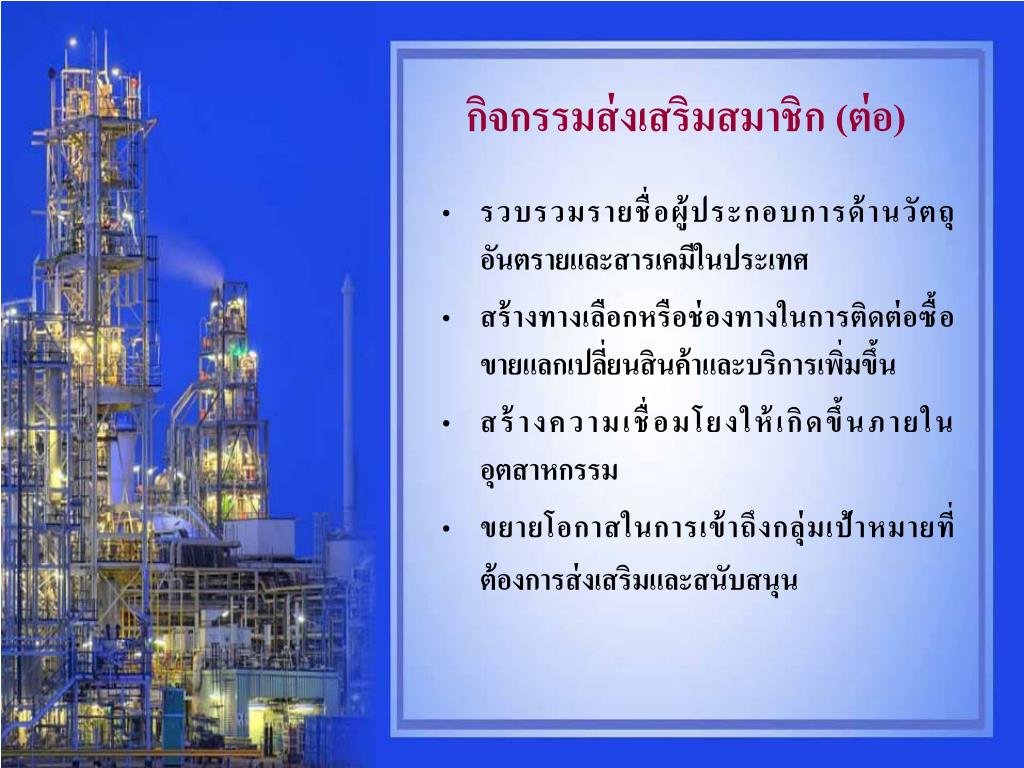 กิจกรรมส่งเสริมสมาชิก (ต่อ)

• รวบรวมรายชื่อผู้ประกอบการด้านวัตถุอันตรายและสารเคมีในประเทศ

• สร้างทางเลือกหรือช่องทางในการติดต่อซื้อขายแลกเปลี่ยนสินค้าและบริการเพิ่มขึ้น

• สร้างความเชื่อมโยงให้เกิดขึ้นภายในอุตสาหกรรม

• ขยายโอกาสในการเข้าถึงกลุ่มเป้าหมายที่ต้องการส่งเสริมและสนับสนุน